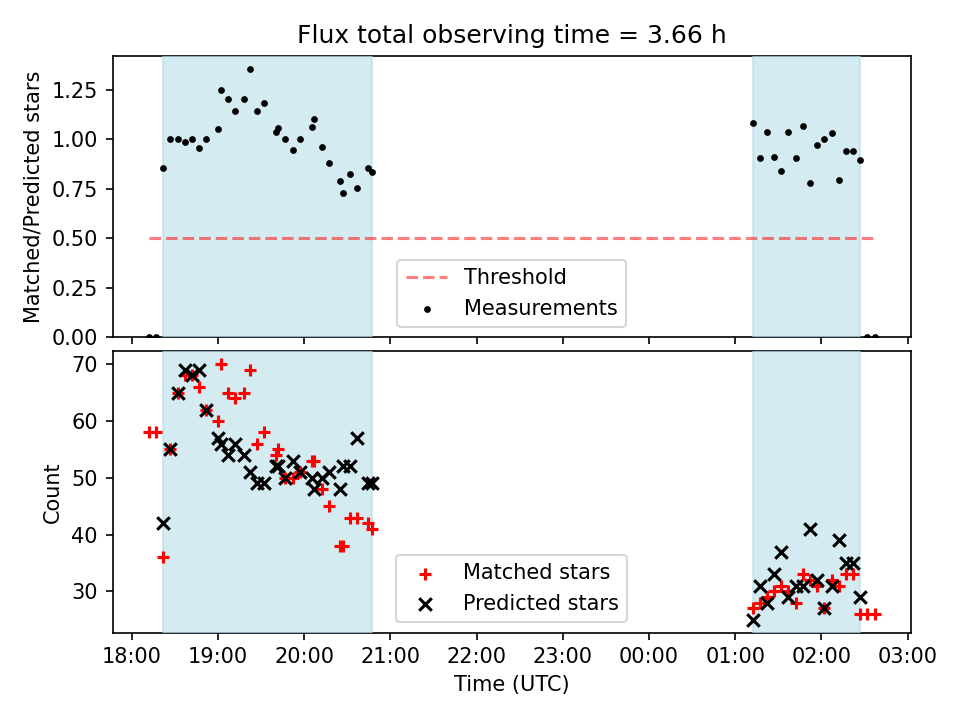 Flux total observing time = 3.66 h

Matched/Predicted stars

1.25
1.00
0.75
0.50
0.25
0.00

Threshold
Measurements

Count

70
60
50
40
30

Matched stars
Predicted stars

18:00 19:00 20:00 21:00 22:00 23:00 00:00 01:00 02:00 03:00

Time (UTC)